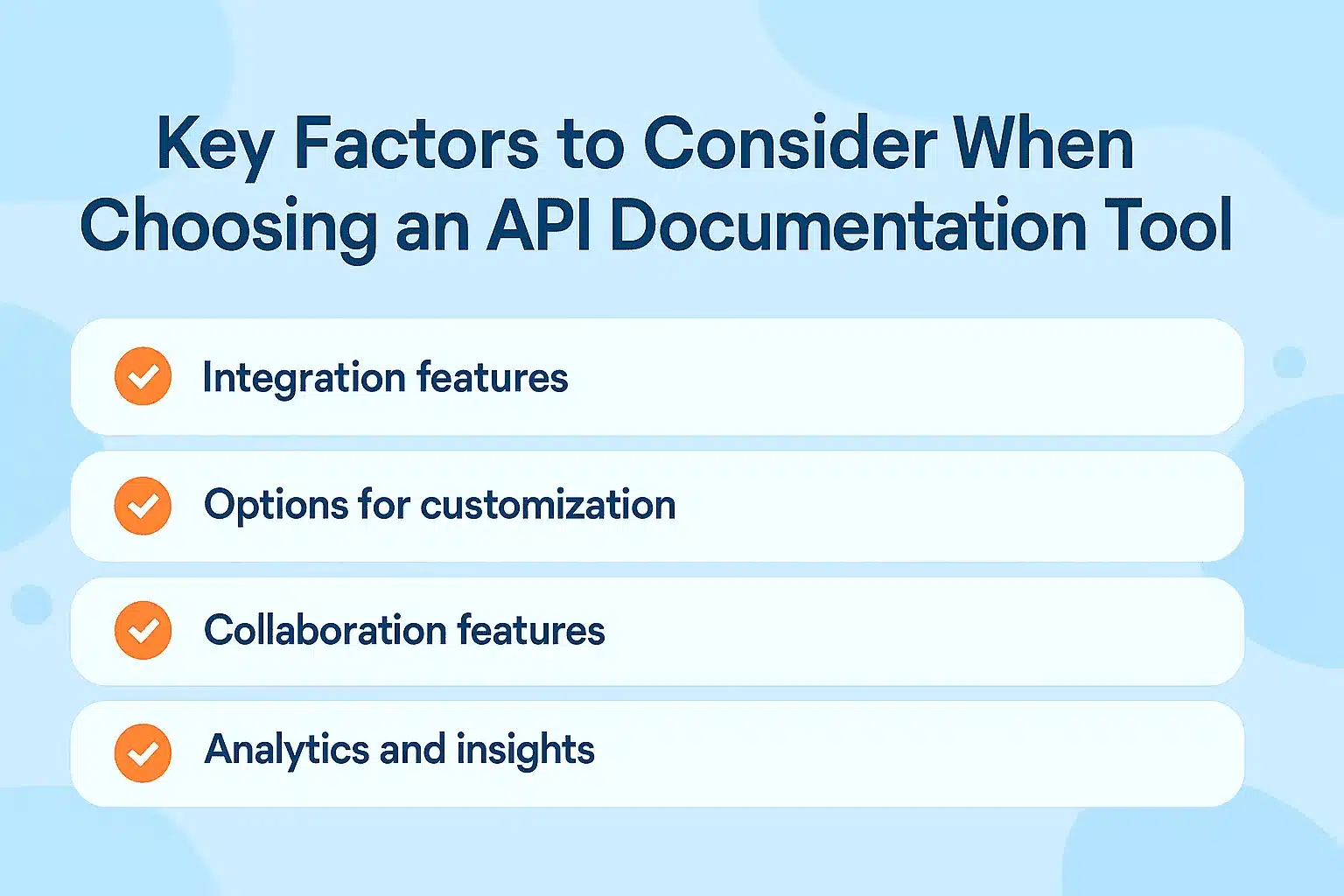 Key Factors to Consider When Choosing an API Documentation Tool

Integration features

Options for customization

Collaboration features

Analytics and insights